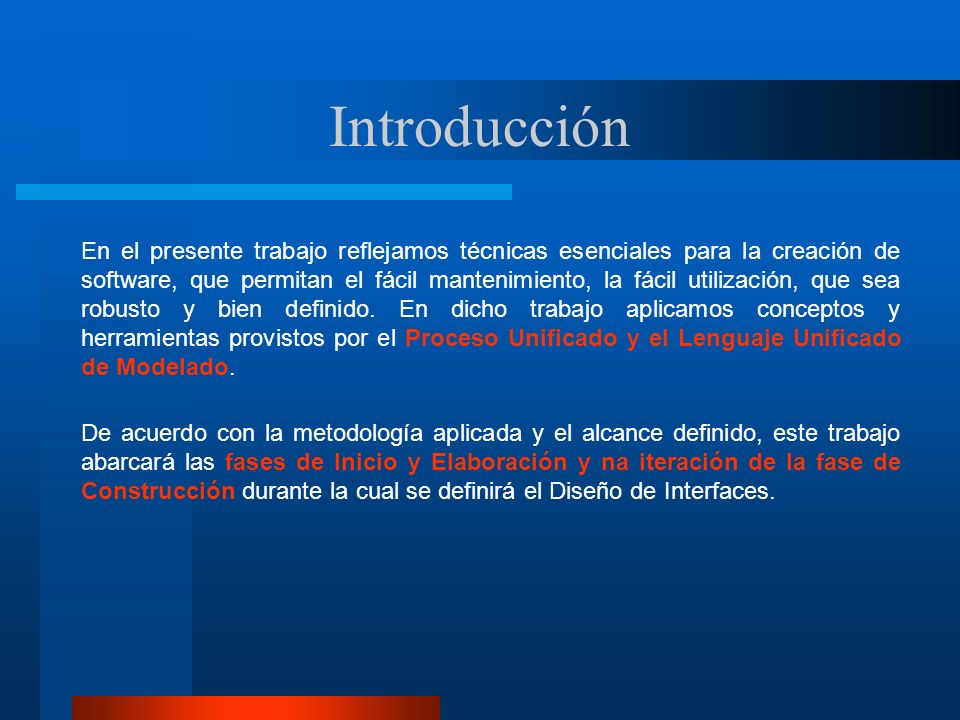 Introducción

En el presente trabajo reflejamos técnicas esenciales para la creación de software, que permitan el fácil mantenimiento, la fácil utilización, que sea robusto y bien definido. En dicho trabajo aplicamos conceptos y herramientas provistos por el Proceso Unificado y el Lenguaje Unificado de Modelado.

De acuerdo con la metodología aplicada y el alcance definido, este trabajo abarcará las fases de Inicio y Elaboración y na iteración de la fase de Construcción durante la cual se definirá el Diseño de Interfaces.